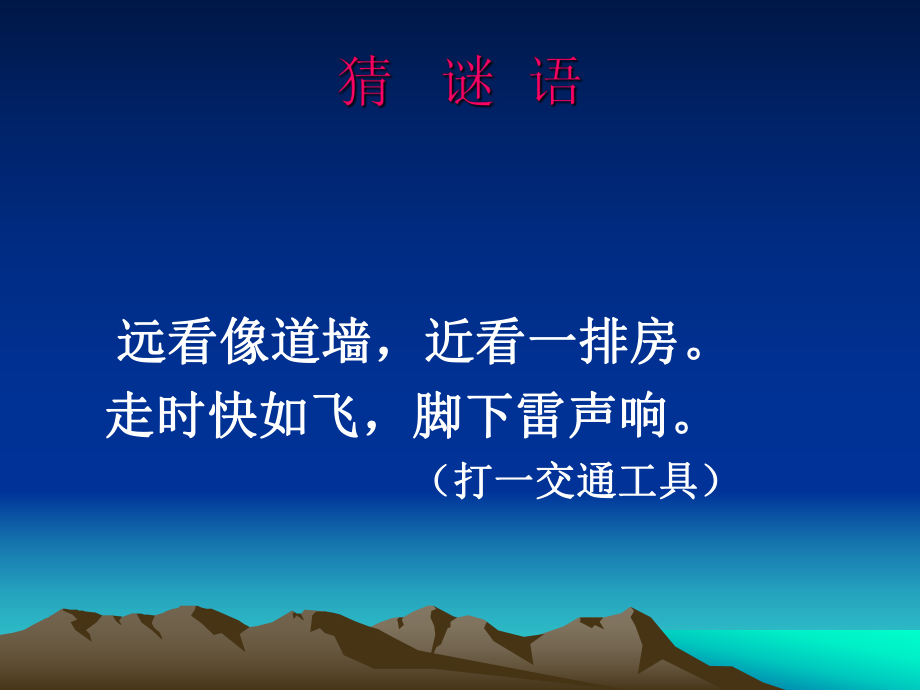 猜 谜 语

远看像道墙，近看一排房。
走时快如飞，脚下雷声响。
（打一交通工具）